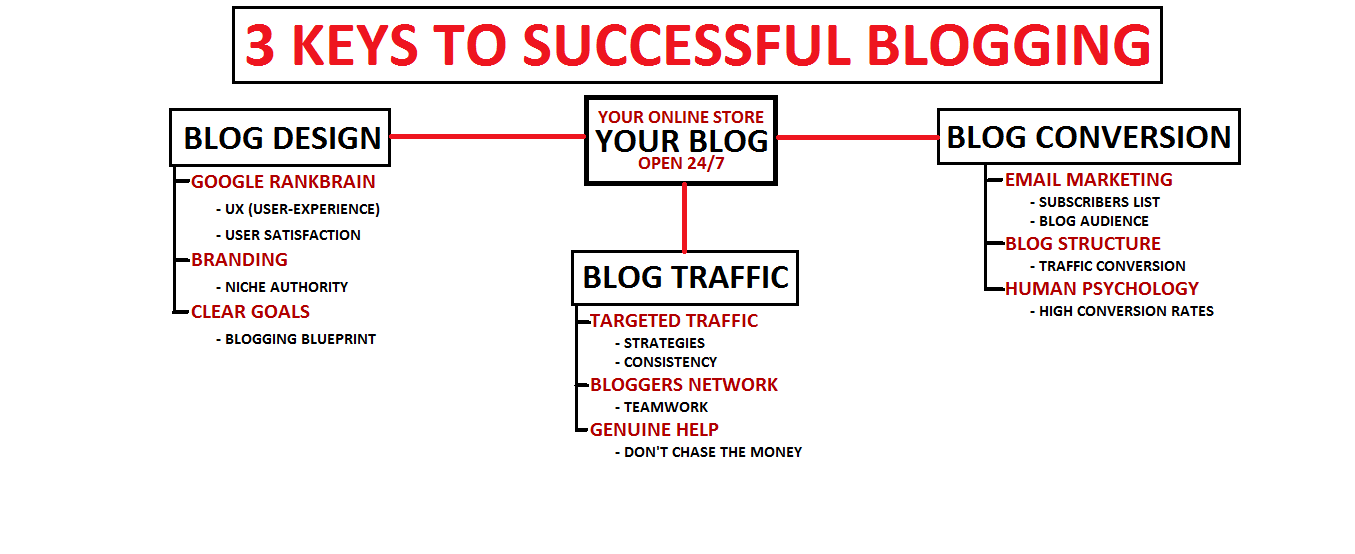 3 KEYS TO SUCCESSFUL BLOGGING

YOUR ONLINE STORE
YOUR BLOG
OPEN 24/7

BLOG DESIGN
GOOGLE RANKBRAIN
- UX (USER-EXPERIENCE)
- USER SATISFACTION
BRANDING
- NICHE AUTHORITY
CLEAR GOALS
- BLOGGING BLUEPRINT

BLOG TRAFFIC
TARGETED TRAFFIC
- STRATEGIES
- CONSISTENCY
BLOGGERS NETWORK
- TEAMWORK
GENUINE HELP
- DON'T CHASE THE MONEY

BLOG CONVERSION
EMAIL MARKETING
- SUBSCRIBERS LIST
- BLOG AUDIENCE
BLOG STRUCTURE
- TRAFFIC CONVERSION
HUMAN PSYCHOLOGY
- HIGH CONVERSION RATES